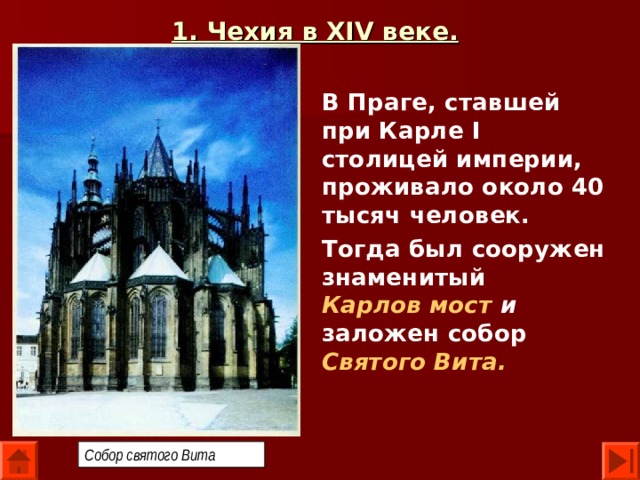 1. Чехия в XIV веке.

В Праге, ставшей при Карле I столицей империи, проживало около 40 тысяч человек.

Тогда был сооружен знаменитый Карлов мост и заложен собор Святого Вита.

Собор святого Вита